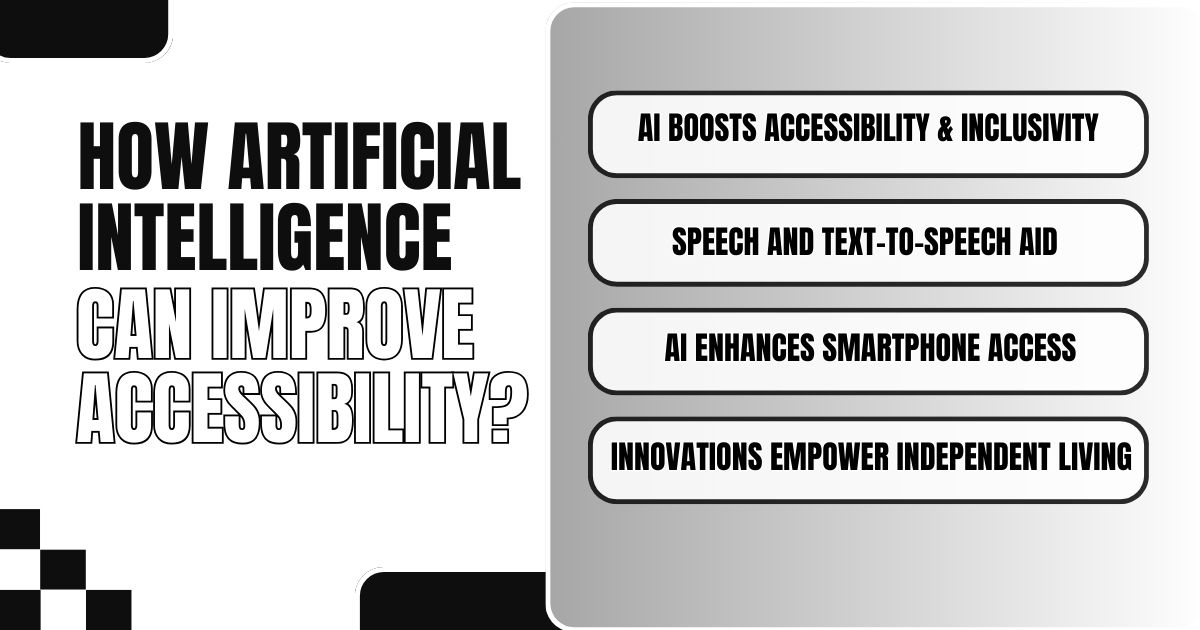 HOW ARTIFICIAL INTELLIGENCE CAN IMPROVE ACCESSIBILITY?

AI BOOSTS ACCESSIBILITY & INCLUSIVITY

SPEECH AND TEXT-TO-SPEECH AID

AI ENHANCES SMARTPHONE ACCESS

INNOVATIONS EMPOWER INDEPENDENT LIVING